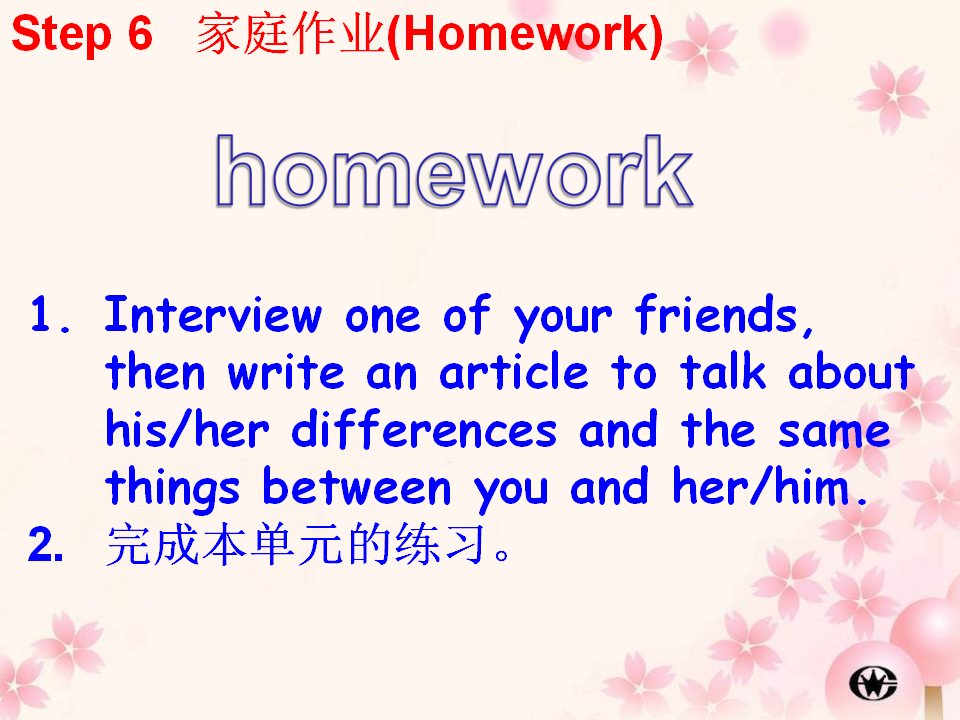 Step 6 家庭作业(Homework)

homework

1. Interview one of your friends, then write an article to talk about his/her differences and the same things between you and her/him.
2. 完成本单元的练习。